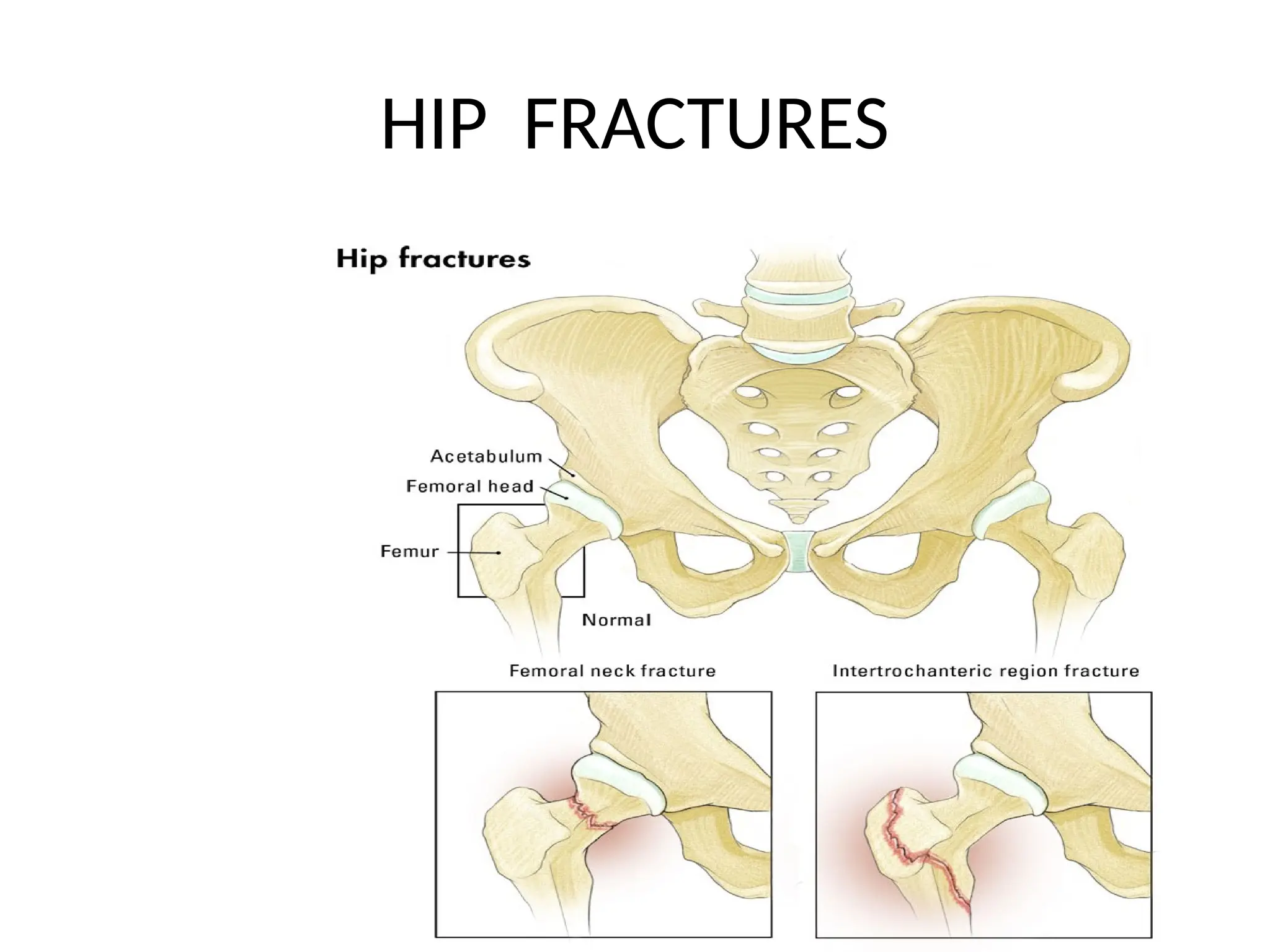 HIP FRACTURES

Hip fractures

Acetabulum

Femoral head

Femur

Normal

Femoral neck fracture

Intertrochanteric region fracture